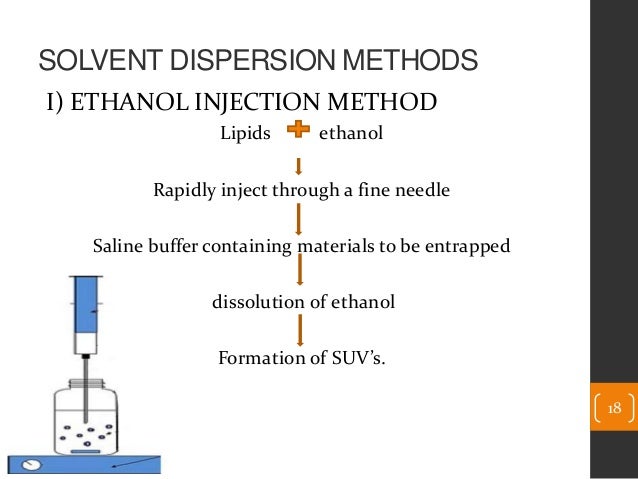 SOLVENT DISPERSION METHODS

I) ETHANOL INJECTION METHOD

Lipids + ethanol

Rapidly inject through a fine needle

Saline buffer containing materials to be entrapped

dissolution of ethanol

Formation of SUV's.

18